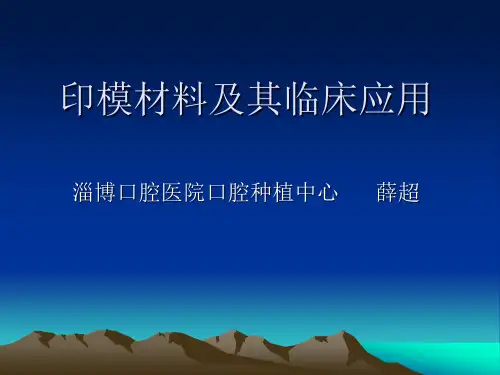 印模材料及其临床应用

淄博口腔医院口腔种植中心　　薛超